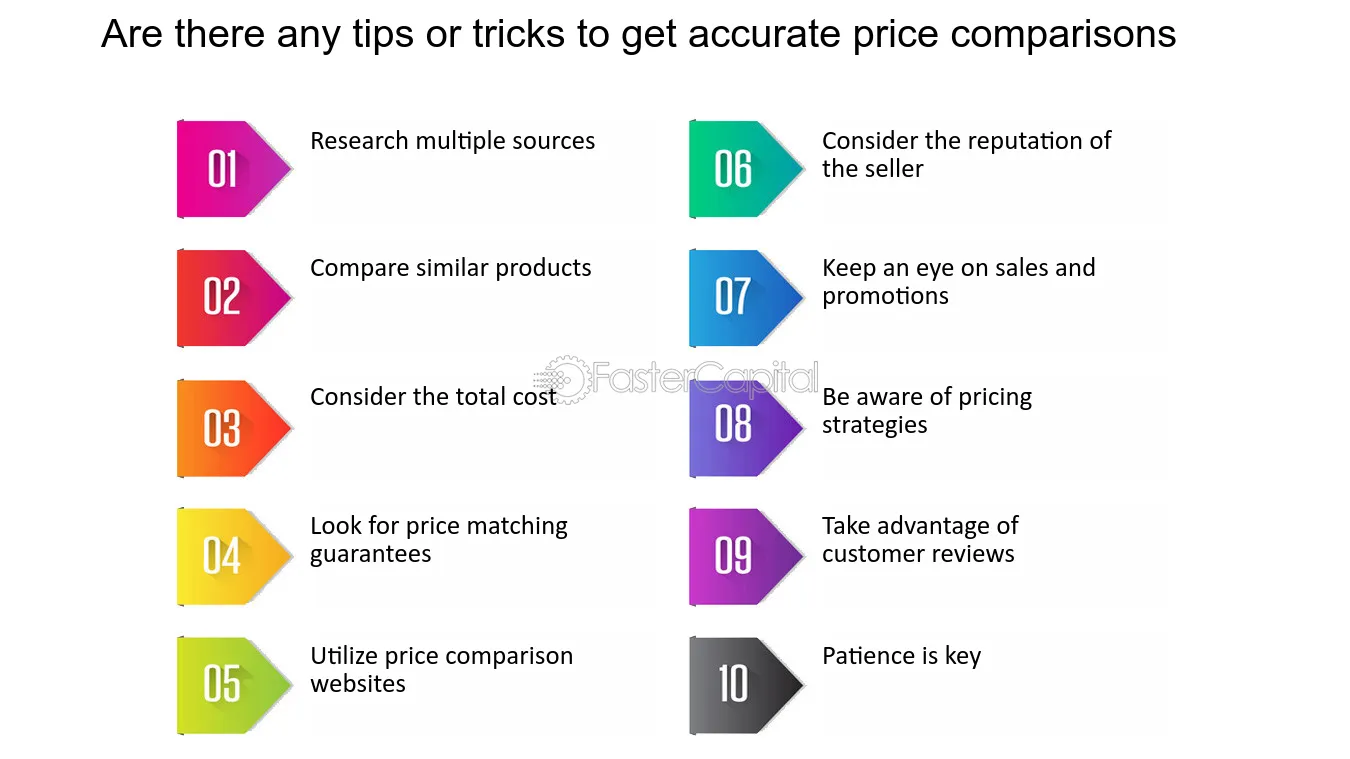 Are there any tips or tricks to get accurate price comparisons

01 Research multiple sources

02 Compare similar products

03 Consider the total cost

04 Look for price matching guarantees

05 Utilize price comparison websites

06 Consider the reputation of the seller

07 Keep an eye on sales and promotions

08 Be aware of pricing strategies

09 Take advantage of customer reviews

10 Patience is key

FasterCapital